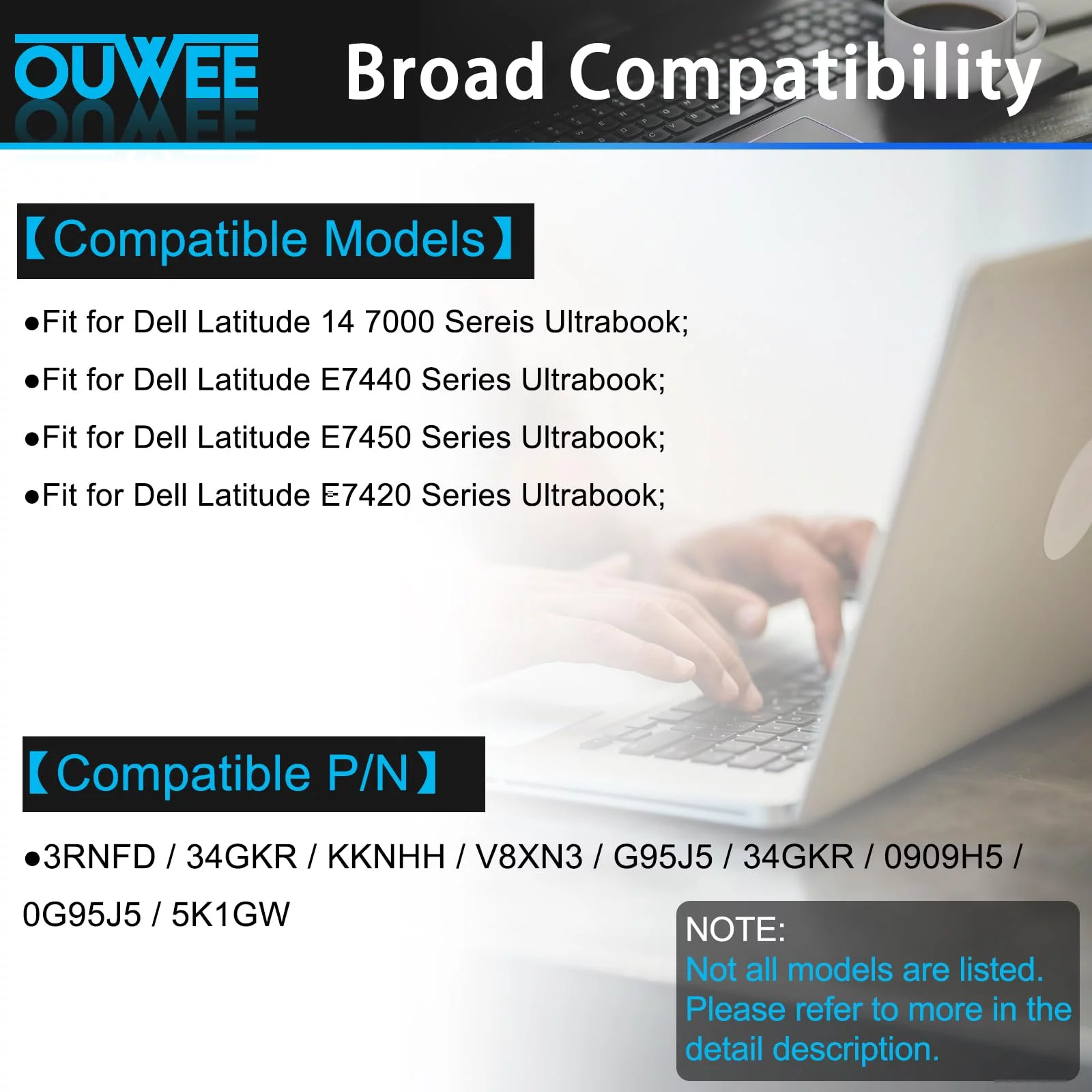 OUWEE

Broad Compatibility

【Compatible Models】

●Fit for Dell Latitude 14 7000 Sereis Ultrabook;

●Fit for Dell Latitude E7440 Series Ultrabook;

●Fit for Dell Latitude E7450 Series Ultrabook;

●Fit for Dell Latitude E7420 Series Ultrabook;

【Compatible P/N】

●3RNFD / 34GKR / KKNHH / V8XN3 / G95J5 / 34GKR / 0909H5 / 0G95J5 / 5K1GW

NOTE:
Not all models are listed. Please refer to more in the detail description.